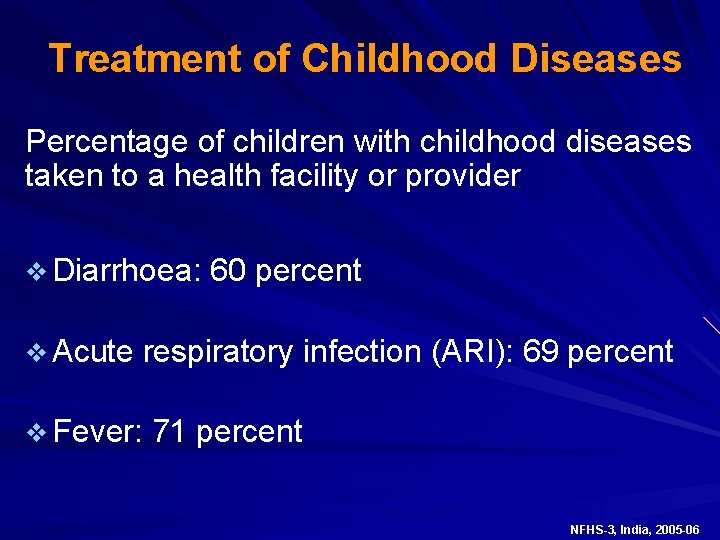 Treatment of Childhood Diseases

Percentage of children with childhood diseases taken to a health facility or provider

❖ Diarrhoea: 60 percent

❖ Acute respiratory infection (ARI): 69 percent

❖ Fever: 71 percent

NFHS-3, India, 2005-06